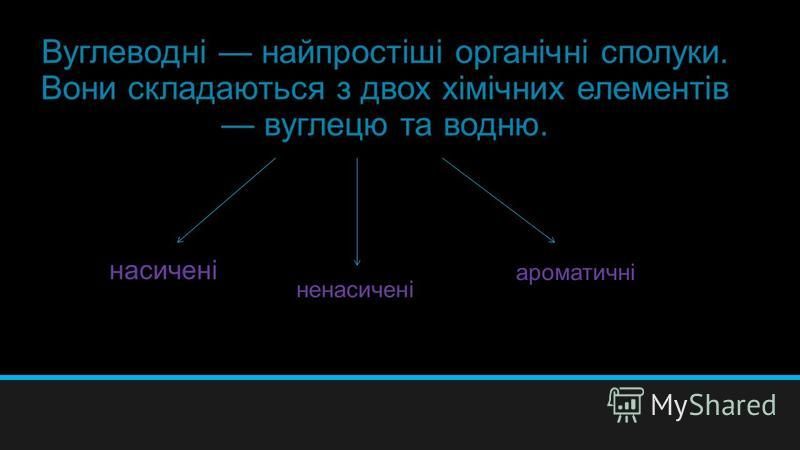 Вуглеводні — найпростіші органічні сполуки. Вони складаються з двох хімічних елементів — вуглецю та водню.

насичені

ненасичені

ароматичні

MyShared